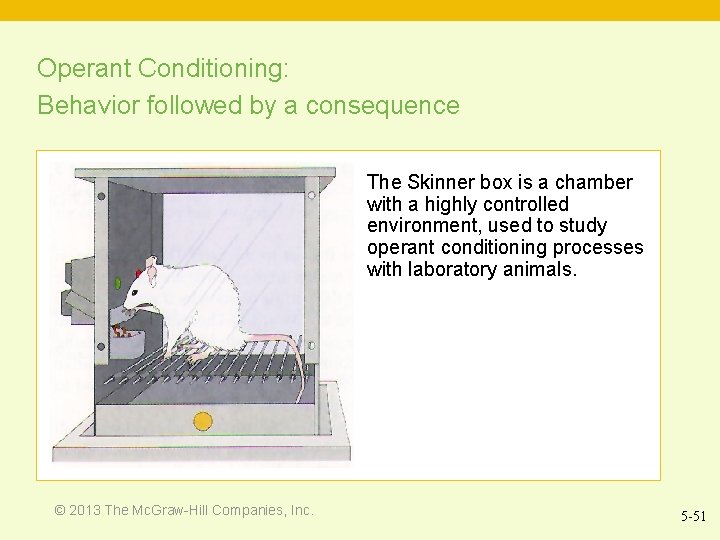 Operant Conditioning:
Behavior followed by a consequence

The Skinner box is a chamber with a highly controlled environment, used to study operant conditioning processes with laboratory animals.

© 2013 The McGraw-Hill Companies, Inc.

5-51